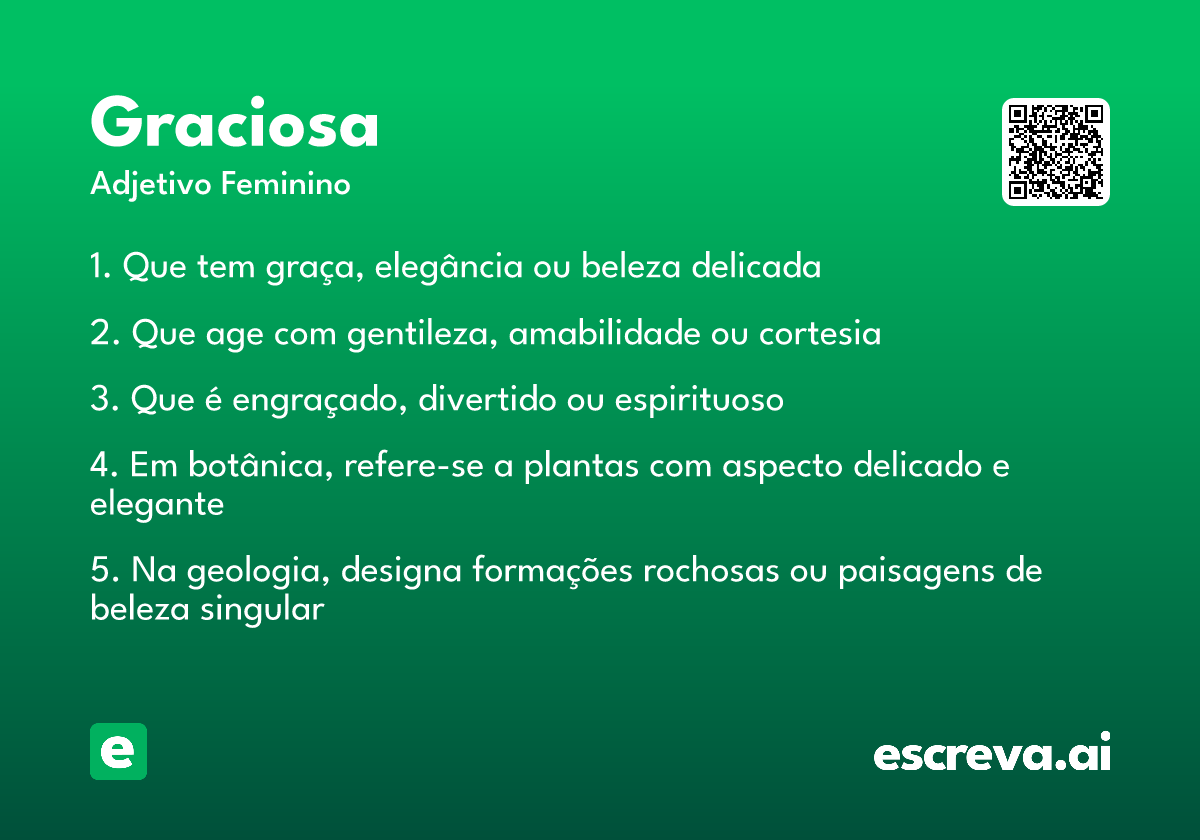 Graciosa
Adjetivo Feminino

1. Que tem graça, elegância ou beleza delicada

2. Que age com gentileza, amabilidade ou cortesia

3. Que é engraçado, divertido ou espirituoso

4. Em botânica, refere-se a plantas com aspecto delicado e elegante

5. Na geologia, designa formações rochosas ou paisagens de beleza singular

e

escreva.ai